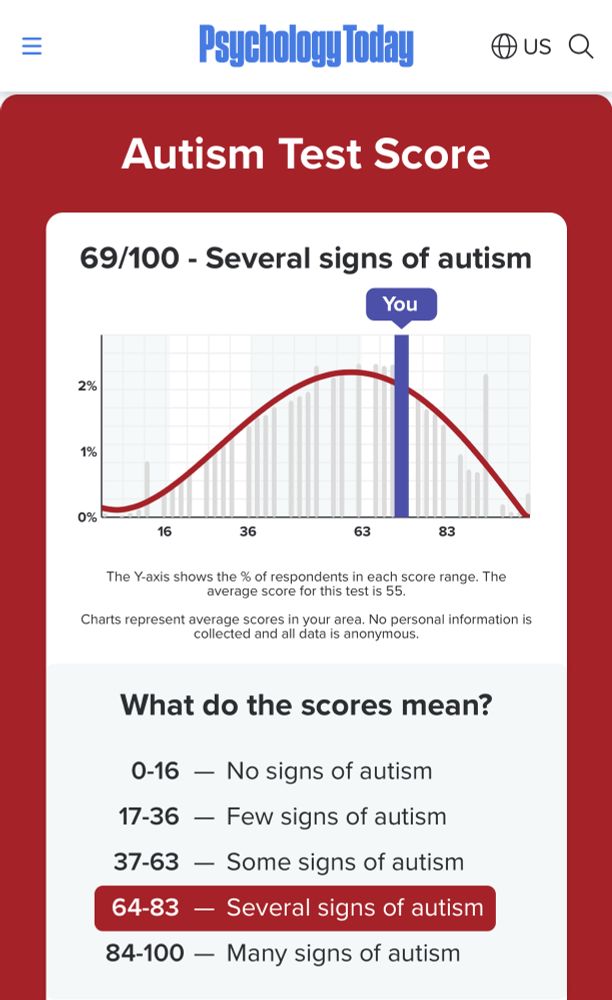 Psychology Today

US

Autism Test Score

69/100 - Several signs of autism

You

2%

1%

0%

16

36

63

83

The Y-axis shows the % of respondents in each score range. The average score for this test is 55.

Charts represent average scores in your area. No personal information is collected and all data is anonymous.

What do the scores mean?

0-16 — No signs of autism

17-36 — Few signs of autism

37-63 — Some signs of autism

64-83 — Several signs of autism

84-100 — Many signs of autism